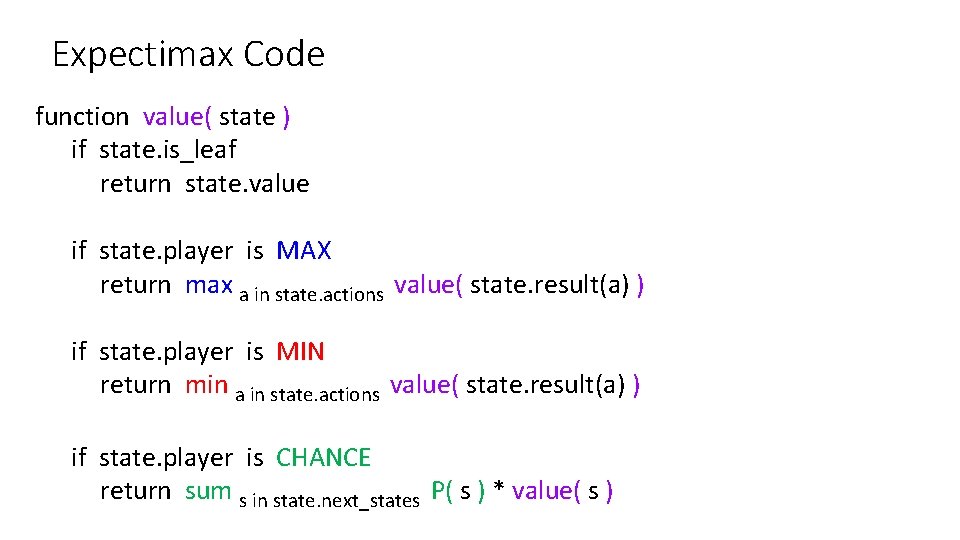 Expectimax Code

function value( state )
if state.is_leaf
return state.value

if state.player is MAX
return max $_{\text{a in state.actions}}$ value( state.result(a) )

if state.player is MIN
return min $_{\text{a in state.actions}}$ value( state.result(a) )

if state.player is CHANCE
return sum $_{\text{s in state.next\_states}}$ P( s ) * value( s )